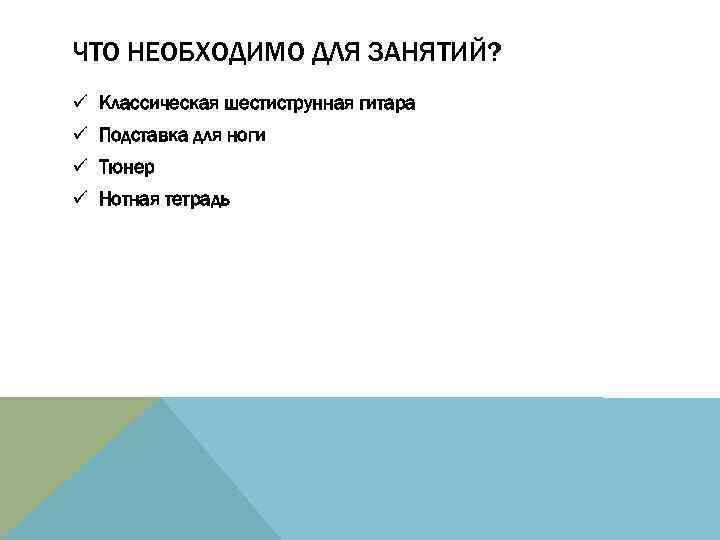 ЧТО НЕОБХОДИМО ДЛЯ ЗАНЯТИЙ?

✓ Классическая шестиструнная гитара
✓ Подставка для ноги
✓ Тюнер
✓ Нотная тетрадь